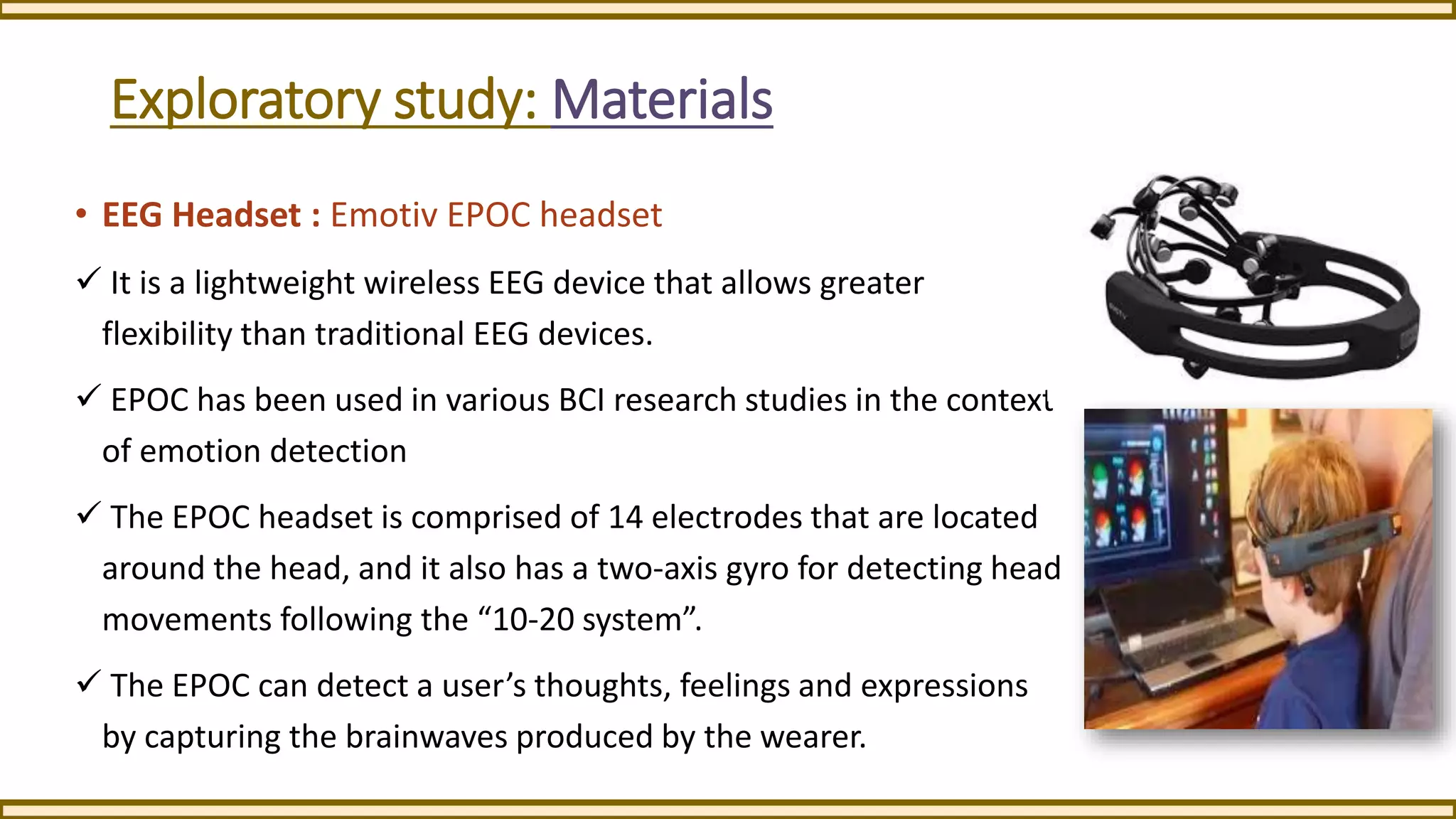 Exploratory study: Materials

• EEG Headset : Emotiv EPOC headset

✓ It is a lightweight wireless EEG device that allows greater flexibility than traditional EEG devices.

✓ EPOC has been used in various BCI research studies in the context of emotion detection

✓ The EPOC headset is comprised of 14 electrodes that are located around the head, and it also has a two-axis gyro for detecting head movements following the “10-20 system”.

✓ The EPOC can detect a user’s thoughts, feelings and expressions by capturing the brainwaves produced by the wearer.